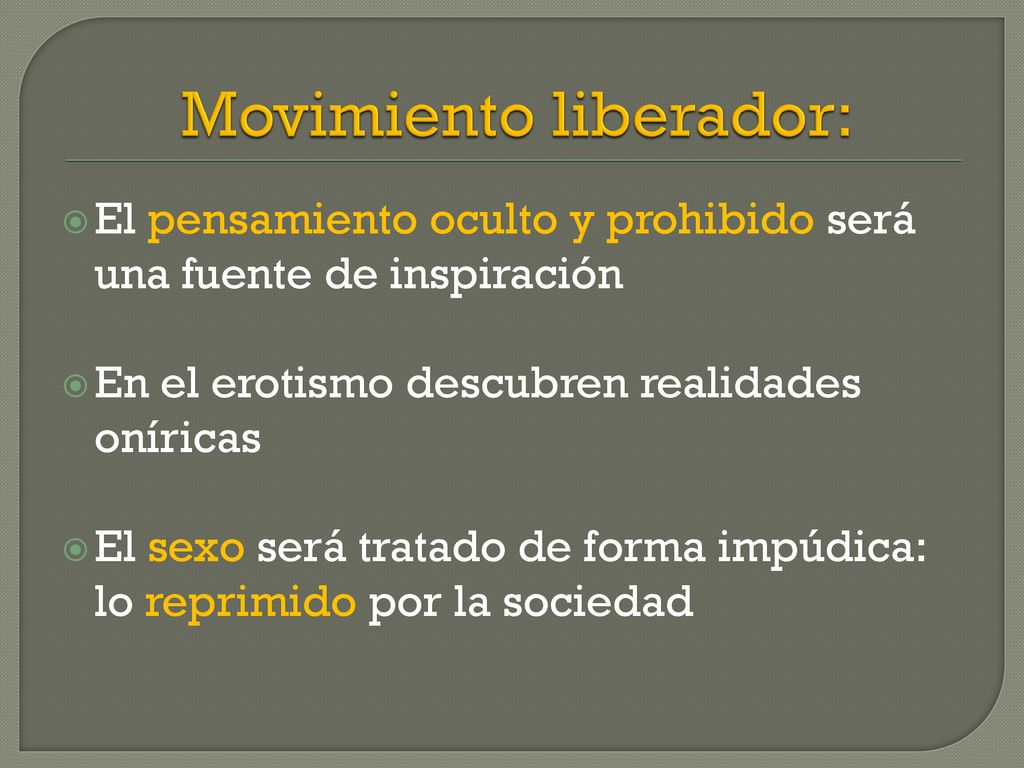 Movimiento liberador:

El pensamiento oculto y prohibido será una fuente de inspiración

En el erotismo descubren realidades oníricas

El sexo será tratado de forma impúdica: lo reprimido por la sociedad